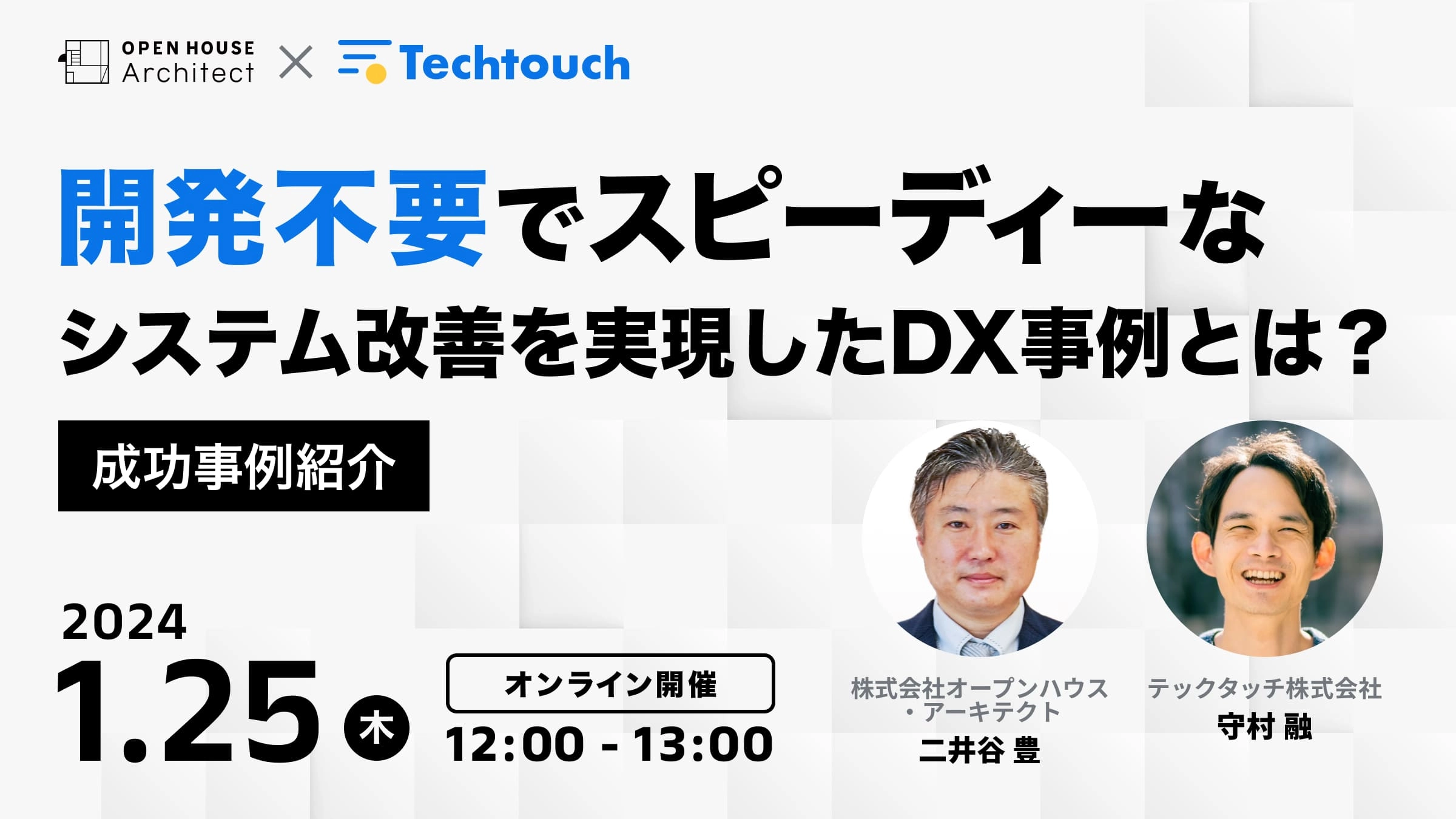 OPEN HOUSE
Architect × Techtouch

開発不要でスピーディーな
システム改善を実現したDX事例とは？

成功事例紹介

2024
1.25 木

オンライン開催
12:00 - 13:00

株式会社オープンハウス
・アーキテクト
二井谷 豊

テックタッチ株式会社
守村 融